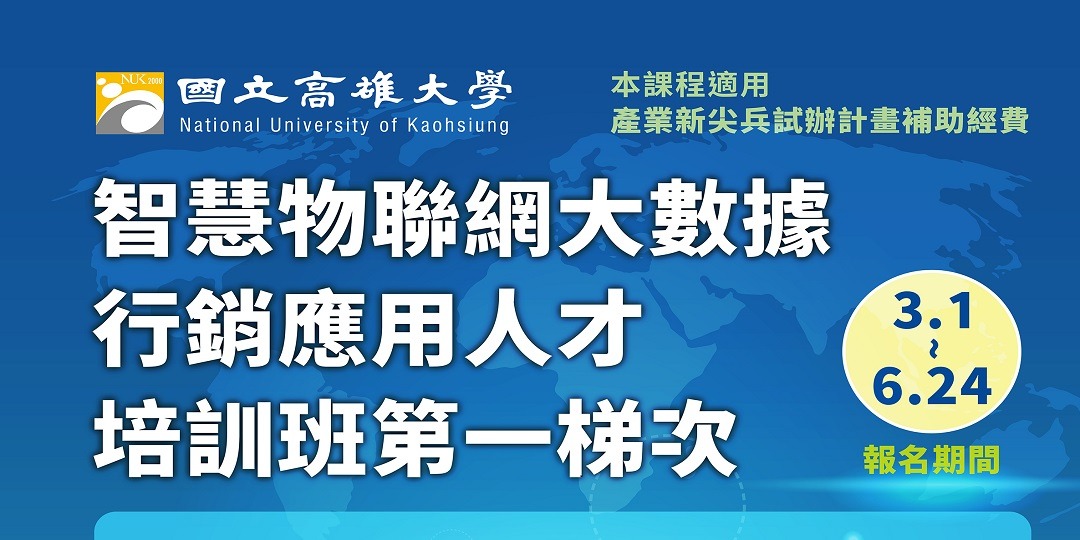 NUK 2000

國立高雄大學
National University of Kaohsiung

本課程適用
產業新尖兵試辦計畫補助經費

智慧物聯網大數據
行銷應用人才
培訓班第一梯次

3.1
~
6.24
報名期間